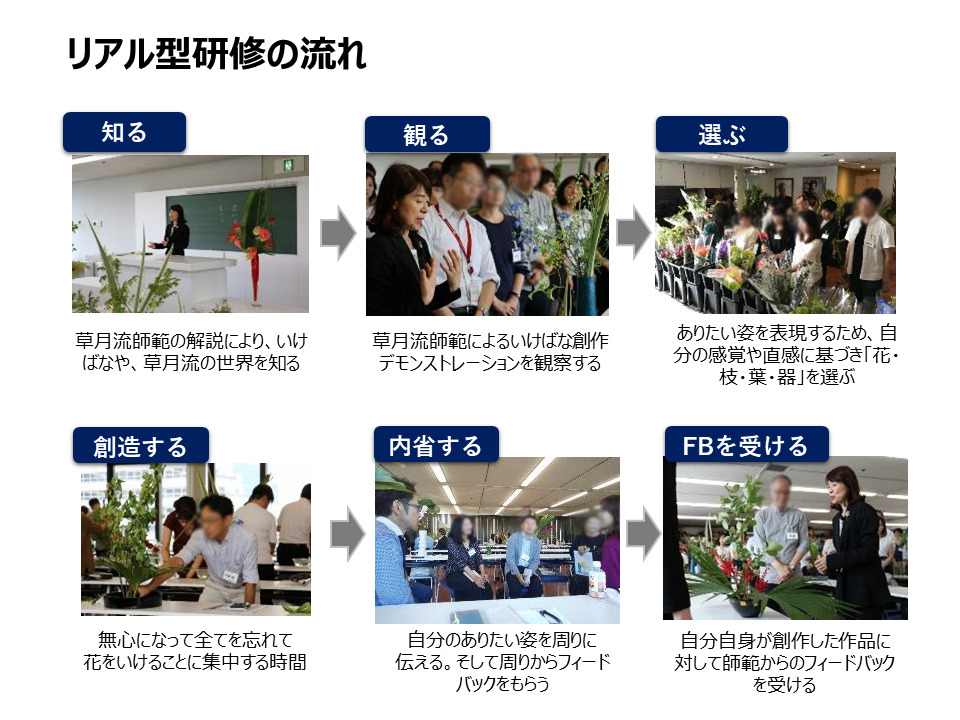 リアル型研修の流れ

知る

草月流師範の解説により、いけばなや、草月流の世界を知る

観る

草月流師範によるいけばな創作デモンストレーションを観察する

選ぶ

ありたい姿を表現するため、自分の感覚や直感に基づき「花・枝・葉・器」を選ぶ

創造する

無心になって全てを忘れて花をいけることに集中する時間

内省する

自分のありたい姿を周りに伝える。そして周りからフィードバックをもらう

FBを受ける

自分自身が創作した作品に対して師範からのフィードバックを受ける